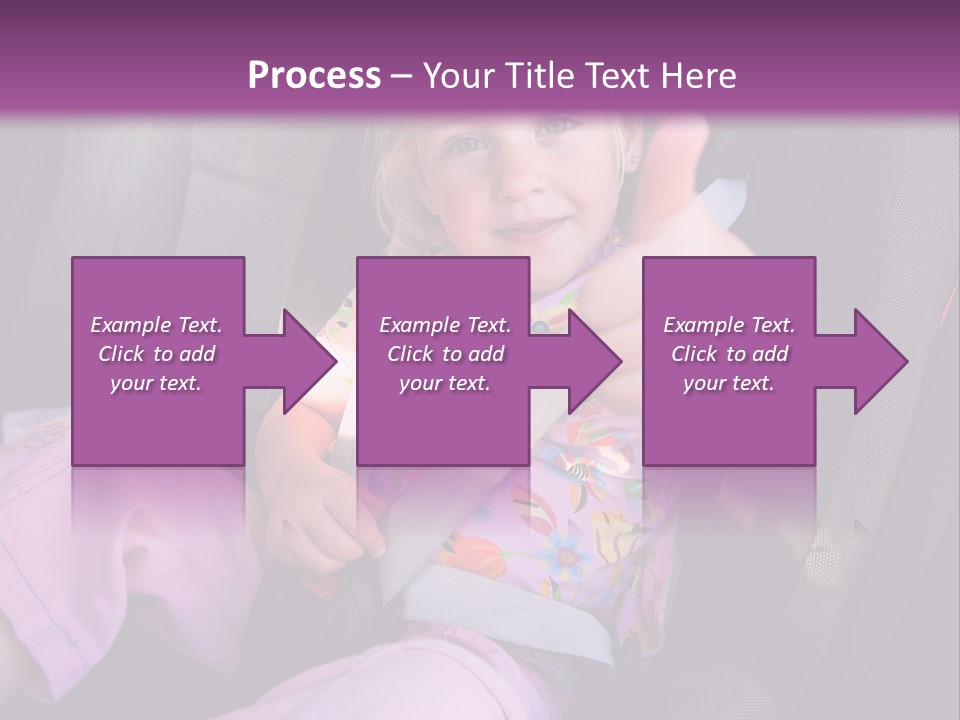 Process – Your Title Text Here

Example Text. Click to add your text.

Example Text. Click to add your text.

Example Text. Click to add your text.